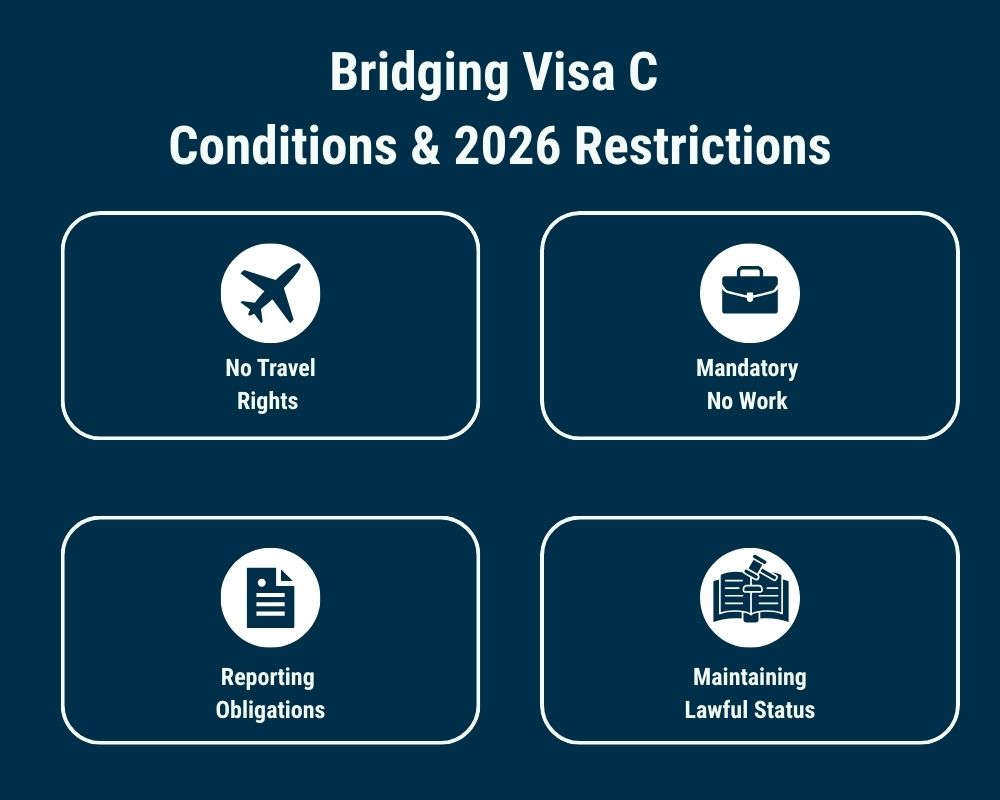 Bridging Visa C
Conditions & 2026 Restrictions

No Travel
Rights

Mandatory
No Work

Reporting
Obligations

Maintaining
Lawful Status